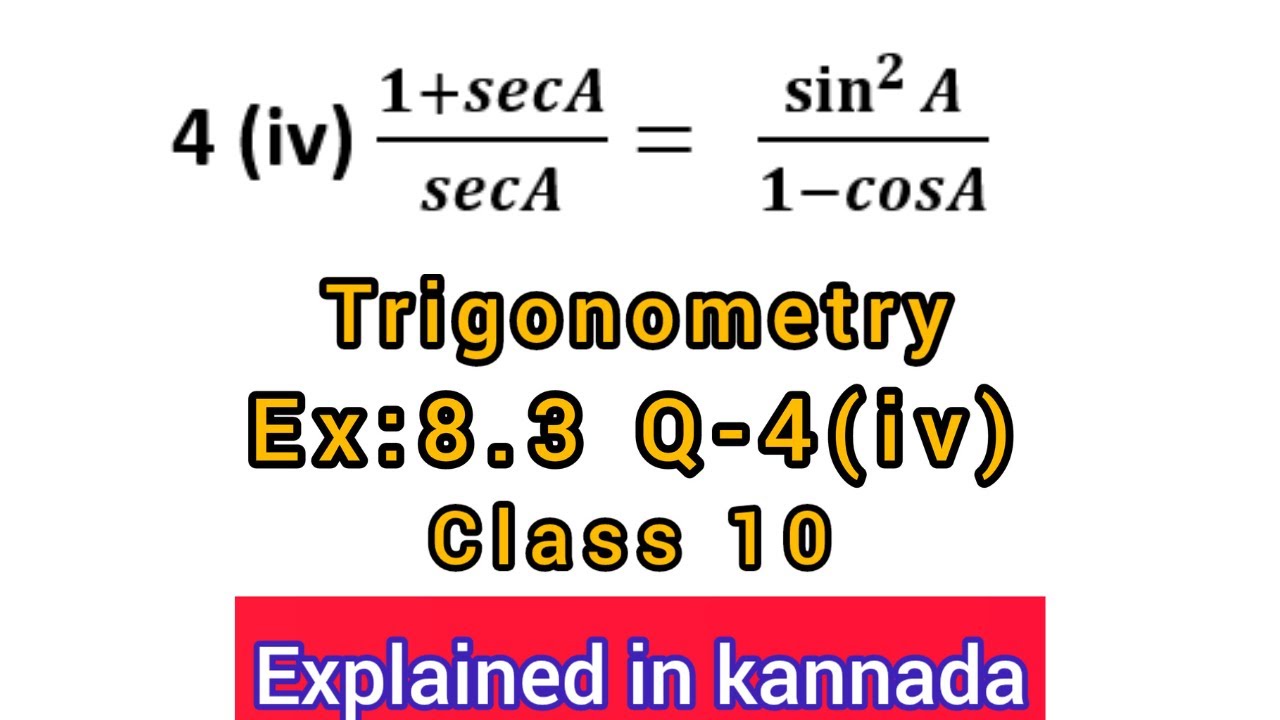 4 (iv) $\frac{1+secA}{secA} = \frac{\sin^2 A}{1-cosA}$

Trigonometry

Ex:8.3 Q-4(iv)

Class 10

Explained in kannada